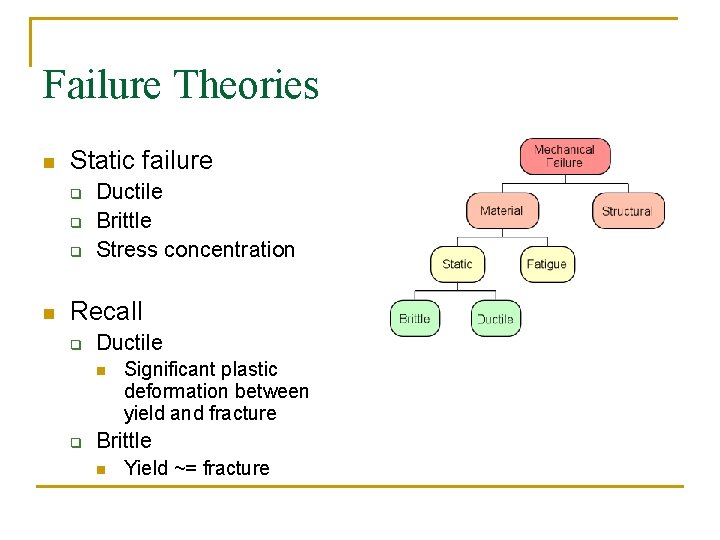 Failure Theories

Static failure
Ductile
Brittle
Stress concentration

Recall
Ductile
Significant plastic deformation between yield and fracture
Brittle
Yield ~= fracture

Mechanical Failure
Material
Structural
Static
Fatigue
Brittle
Ductile